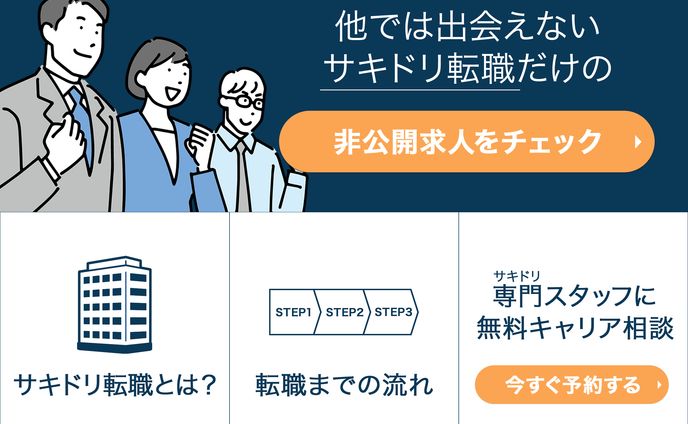 他では出会えない
サキドリ転職だけの

非公開求人をチェック

サキドリ転職とは？

STEP1 STEP2 STEP3

転職までの流れ

サキドリ
専門スタッフに
無料キャリア相談

今すぐ予約する